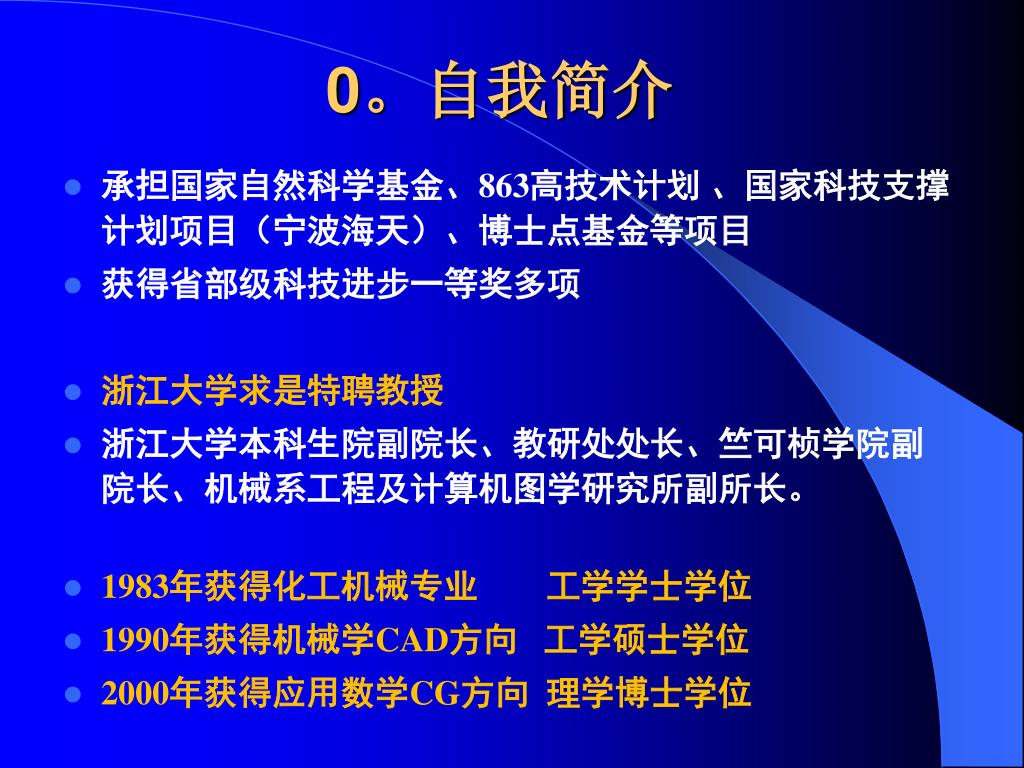 0。自我简介

- 承担国家自然科学基金、863高技术计划 、国家科技支撑计划项目（宁波海天）、博士点基金等项目
- 获得省部级科技进步一等奖多项

- 浙江大学求是特聘教授
- 浙江大学本科生院副院长、教研处处长、竺可桢学院副院长、机械系工程及计算机图学研究所副所长。

- 1983年获得化工机械专业 工学学士学位
- 1990年获得机械学CAD方向 工学硕士学位
- 2000年获得应用数学CG方向 理学博士学位